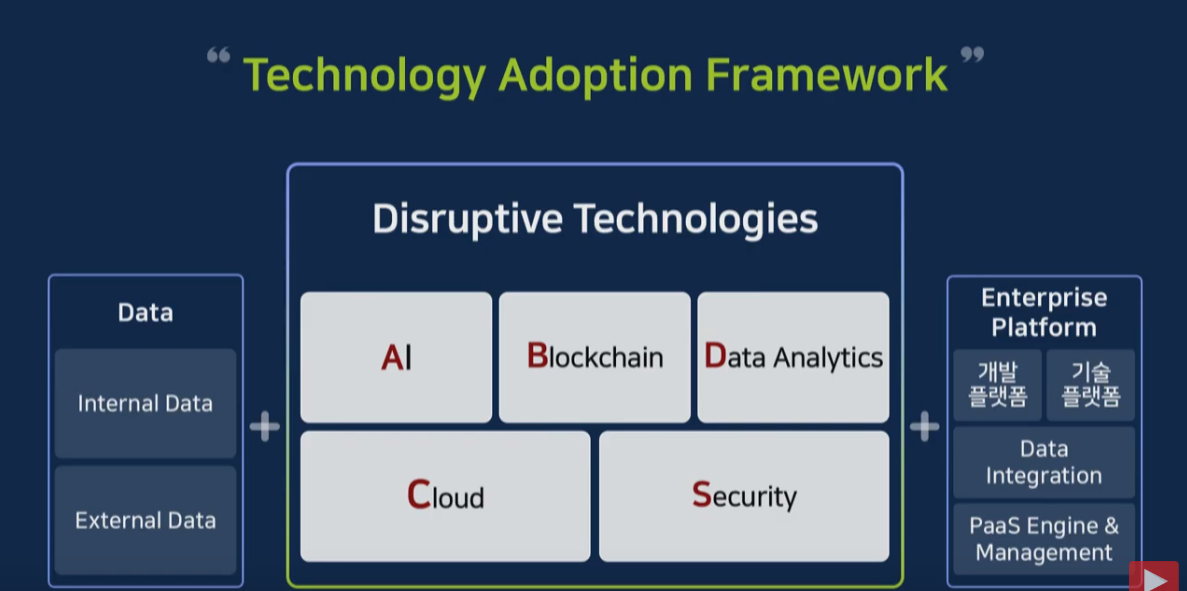 “ Technology Adoption Framework ”

Data

Internal Data

External Data

+

Disruptive Technologies

AI

Blockchain

Data Analytics

Cloud

Security

+

Enterprise Platform

개발 플랫폼

기술 플랫폼

Data Integration

PaaS Engine & Management